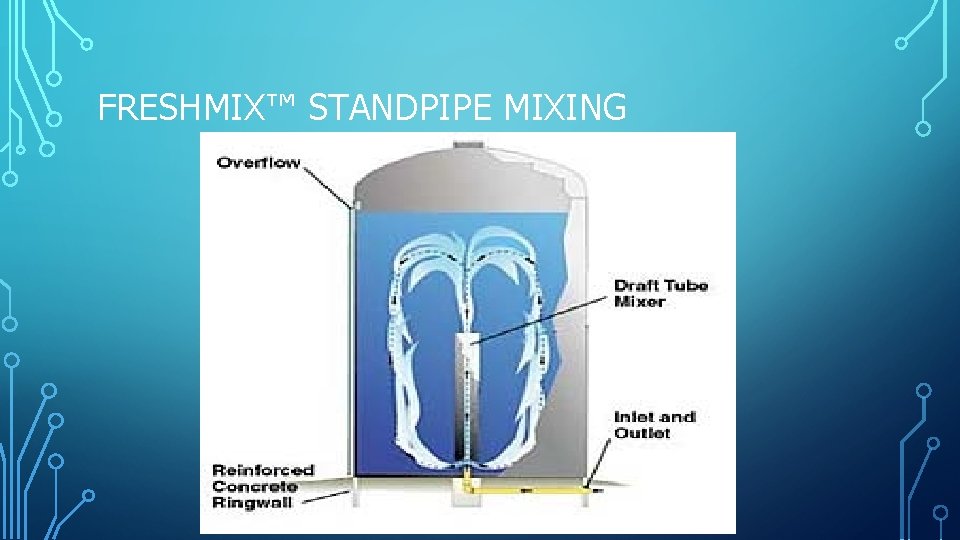 FRESHMIX™ STANDPIPE MIXING

Overflow

Draft Tube Mixer

Inlet and Outlet

Reinforced Concrete Ringwall